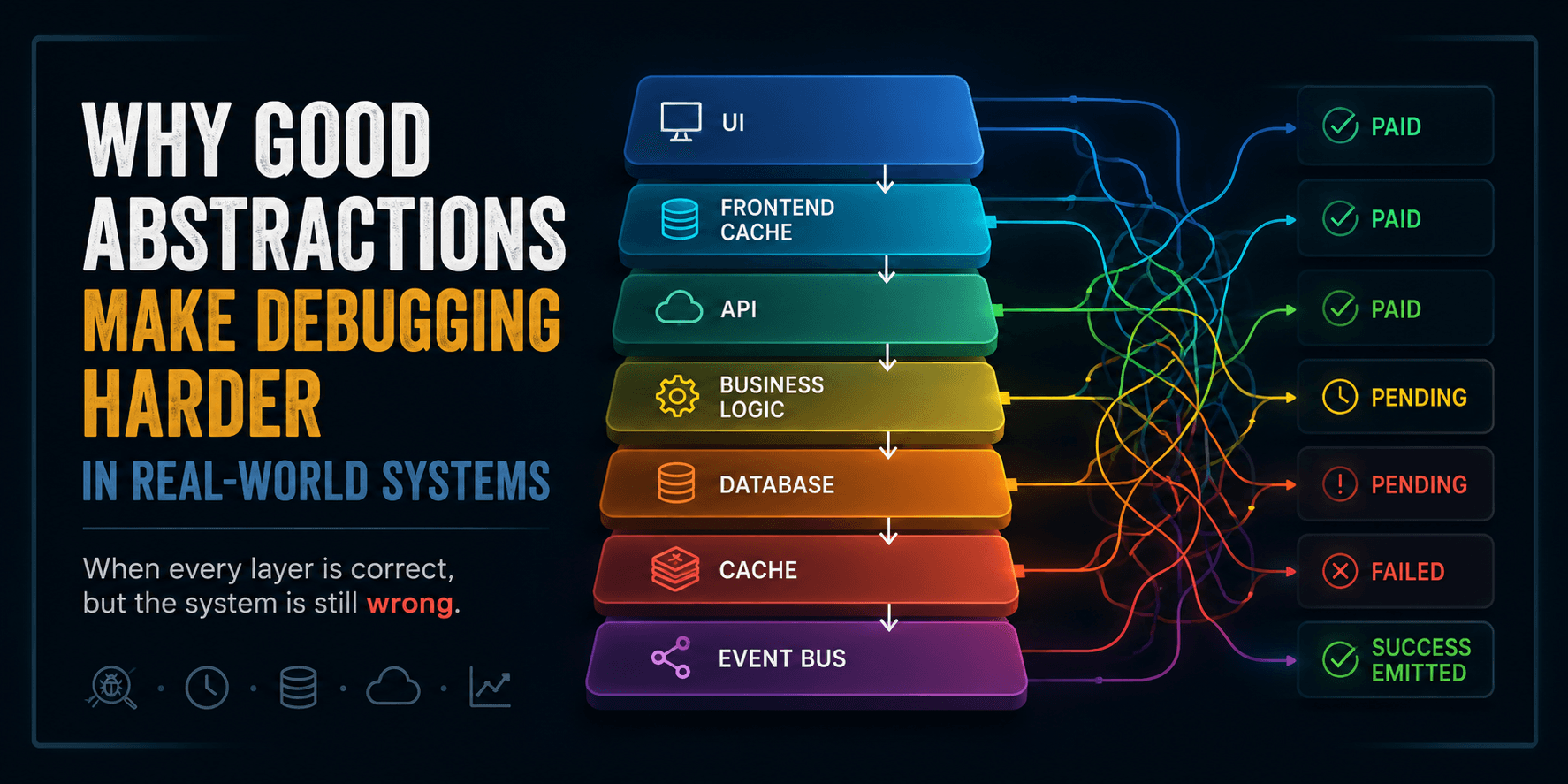 WHY GOOD ABSTRACTIONS MAKE DEBUGGING HARDER

IN REAL-WORLD SYSTEMS

When every layer is correct, but the system is still wrong.

UI

FRONTEND CACHE

API

BUSINESS LOGIC

DATABASE

CACHE

EVENT BUS

PAID

PAID

PAID

PENDING

PENDING

FAILED

SUCCESS EMITTED